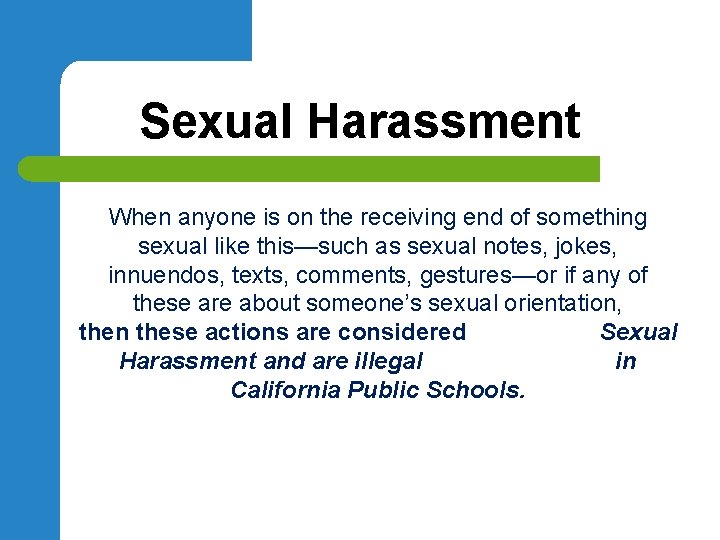 Sexual Harassment

When anyone is on the receiving end of something sexual like this—such as sexual notes, jokes, innuendos, texts, comments, gestures—or if any of these are about someone's sexual orientation, then these actions are considered Sexual Harassment and are illegal in California Public Schools.